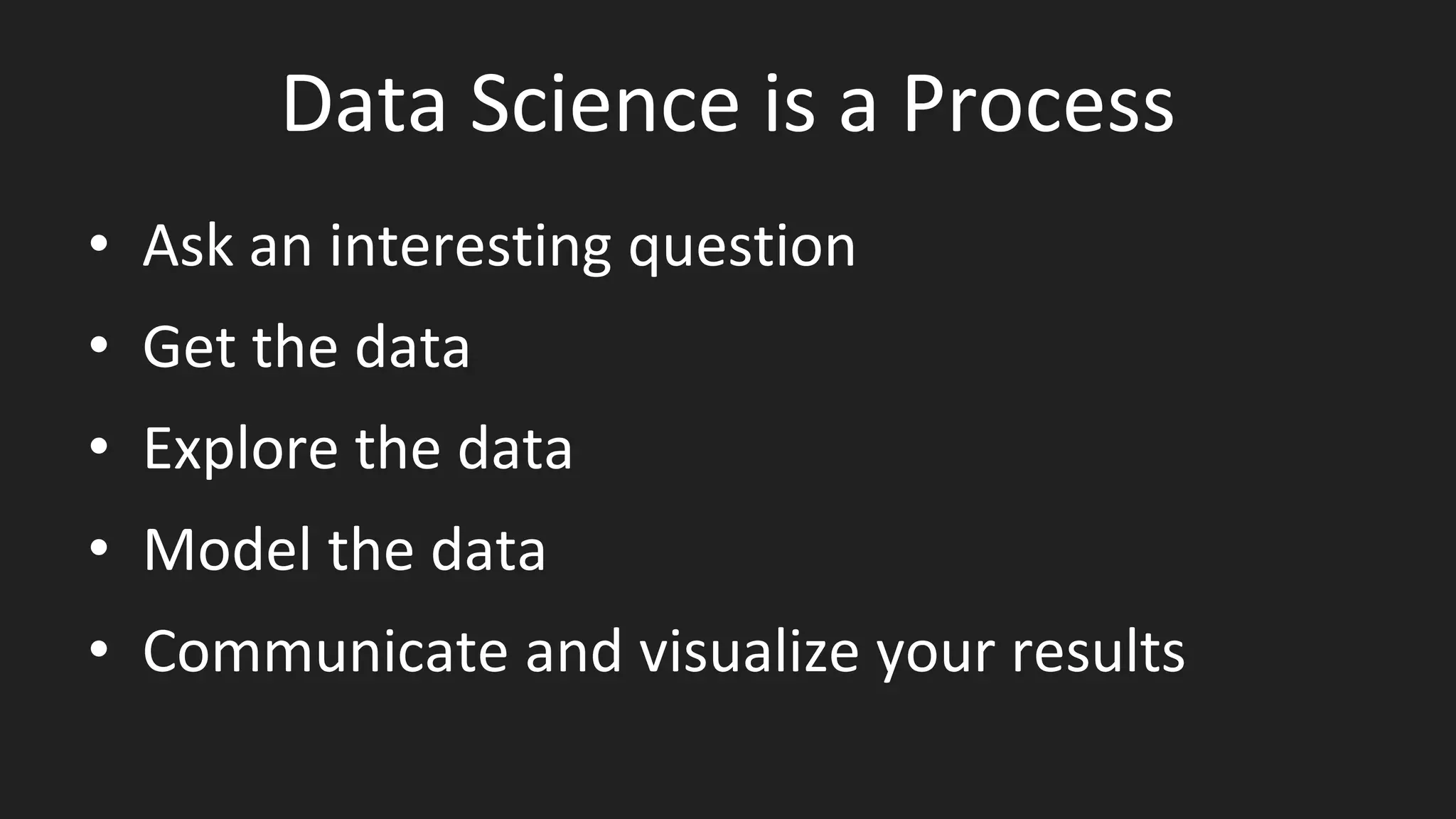 Data Science is a Process

• Ask an interesting question
• Get the data
• Explore the data
• Model the data
• Communicate and visualize your results